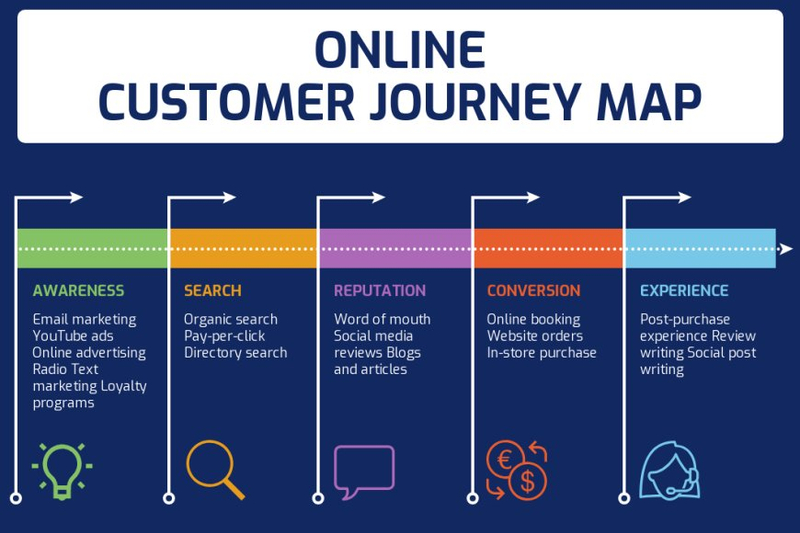 ONLINE
CUSTOMER JOURNEY MAP

AWARENESS

Email marketing YouTube ads Online advertising Radio Text marketing Loyalty programs

SEARCH

Organic search Pay-per-click Directory search

REPUTATION

Word of mouth Social media reviews Blogs and articles

CONVERSION

Online booking Website orders In-store purchase

EXPERIENCE

Post-purchase experience Review writing Social post writing

€ $